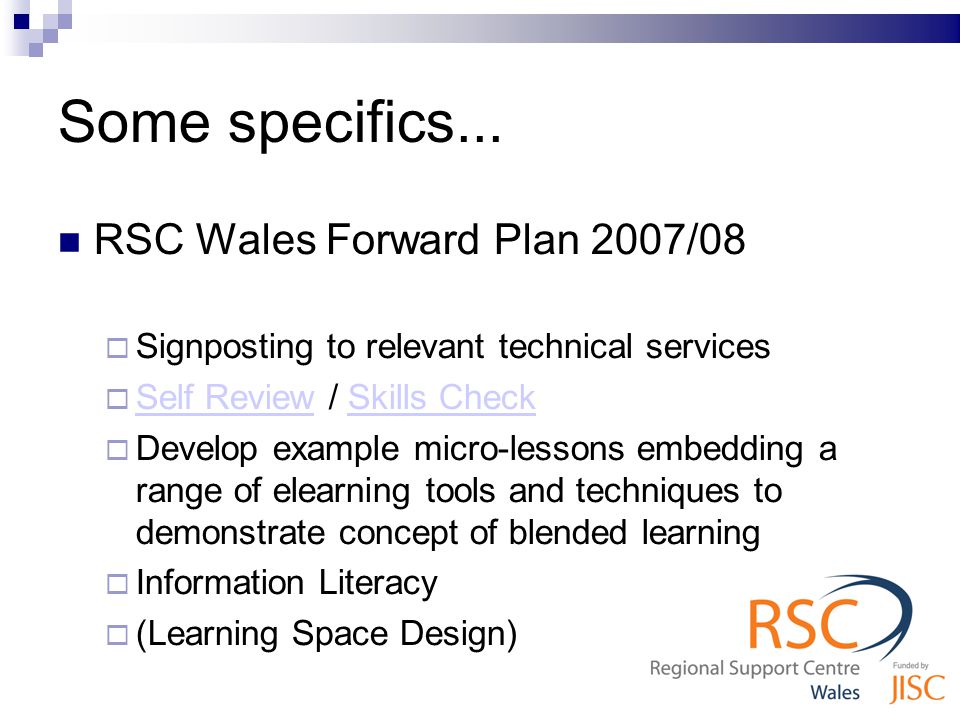 Some specifics...

RSC Wales Forward Plan 2007/08

Signposting to relevant technical services

Self Review / Skills Check

Develop example micro-lessons embedding a range of elearning tools and techniques to demonstrate concept of blended learning

Information Literacy

(Learning Space Design)

RSC
Regional Support Centre
Wales

Funded by
JISC